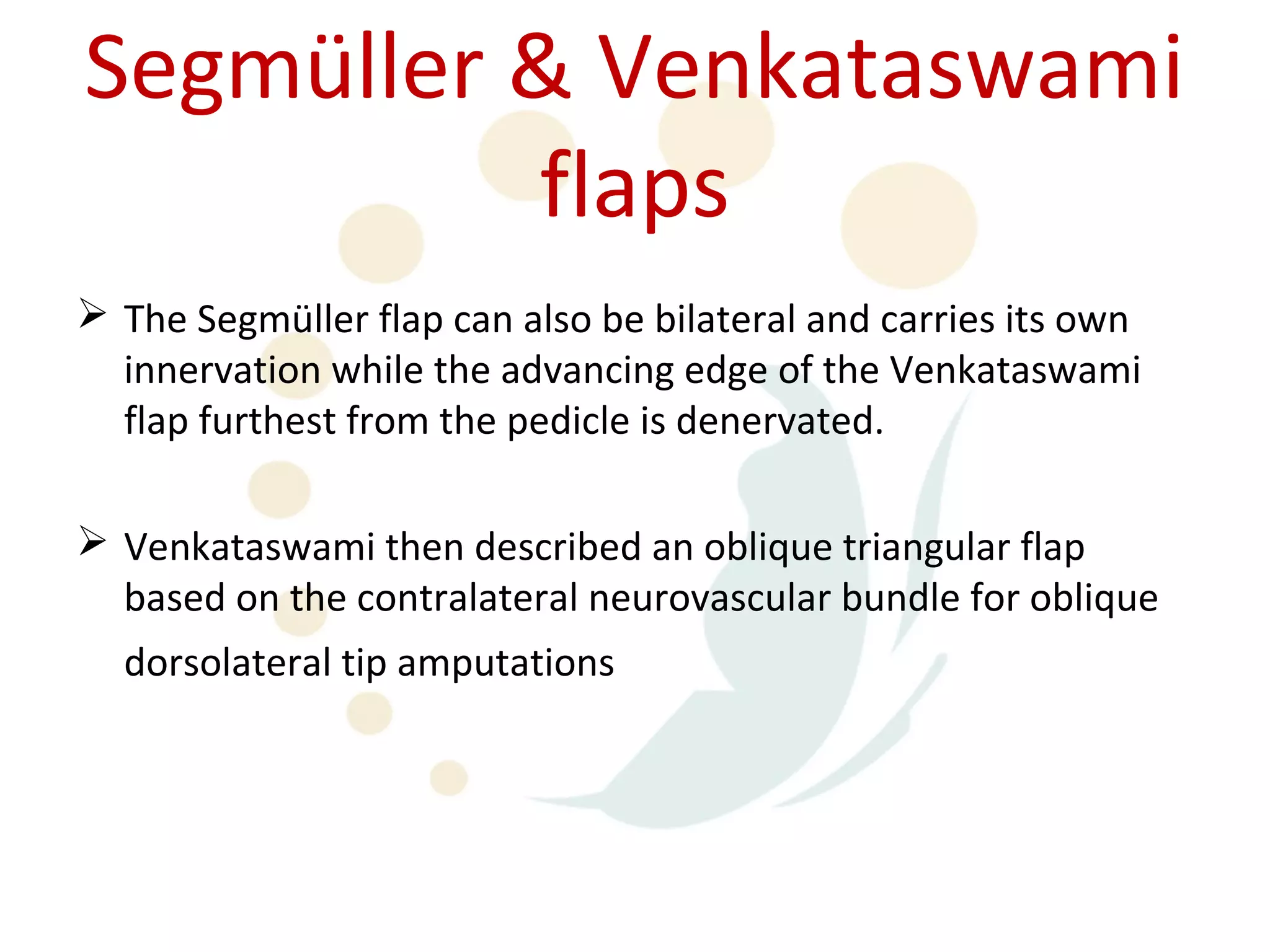 Segmüller & Venkataswami flaps

➢ The Segmüller flap can also be bilateral and carries its own innervation while the advancing edge of the Venkataswami flap furthest from the pedicle is denervated.

➢ Venkataswami then described an oblique triangular flap based on the contralateral neurovascular bundle for oblique dorsolateral tip amputations